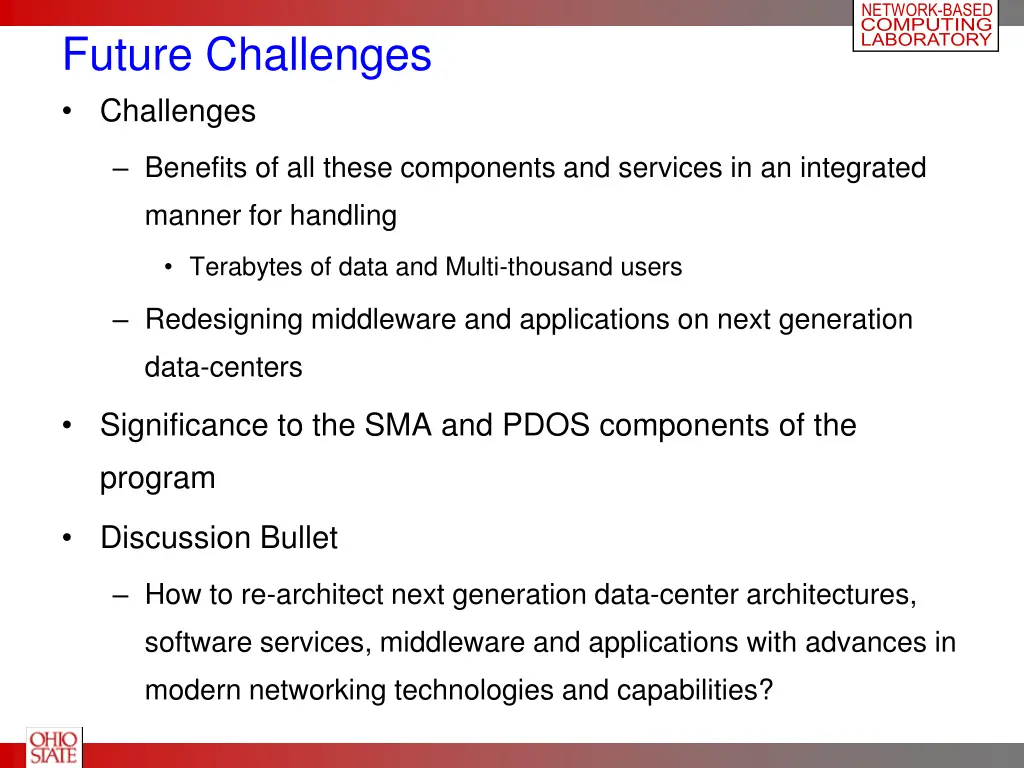 NETWORK-BASED
COMPUTING
LABORATORY

Future Challenges

• Challenges

– Benefits of all these components and services in an integrated manner for handling

• Terabytes of data and Multi-thousand users

– Redesigning middleware and applications on next generation data-centers

• Significance to the SMA and PDOS components of the program

• Discussion Bullet

– How to re-architect next generation data-center architectures, software services, middleware and applications with advances in modern networking technologies and capabilities?

OHIO STATE